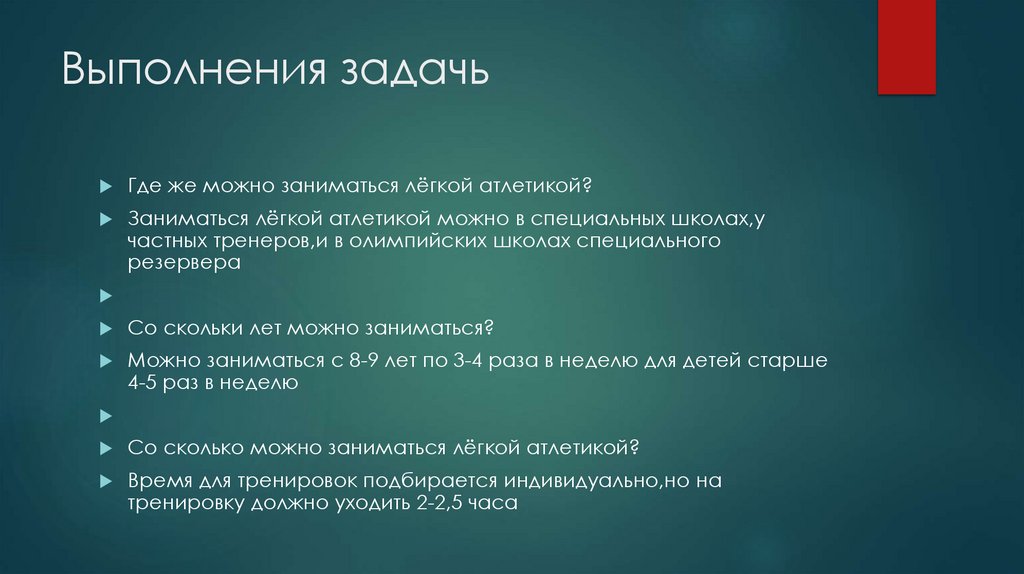 Выполнения задачь

Где же можно заниматься лёгкой атлетикой?

Заниматься лёгкой атлетикой можно в специальных школах,у частных тренеров,и в олимпийских школах специального резервера

Со скольки лет можно заниматься?

Можно заниматься с 8-9 лет по 3-4 раза в неделю для детей старше 4-5 раз в неделю

Со сколько можно заниматься лёгкой атлетикой?

Время для тренировок подбирается индивидуально,но на тренировку должно уходить 2-2,5 часа